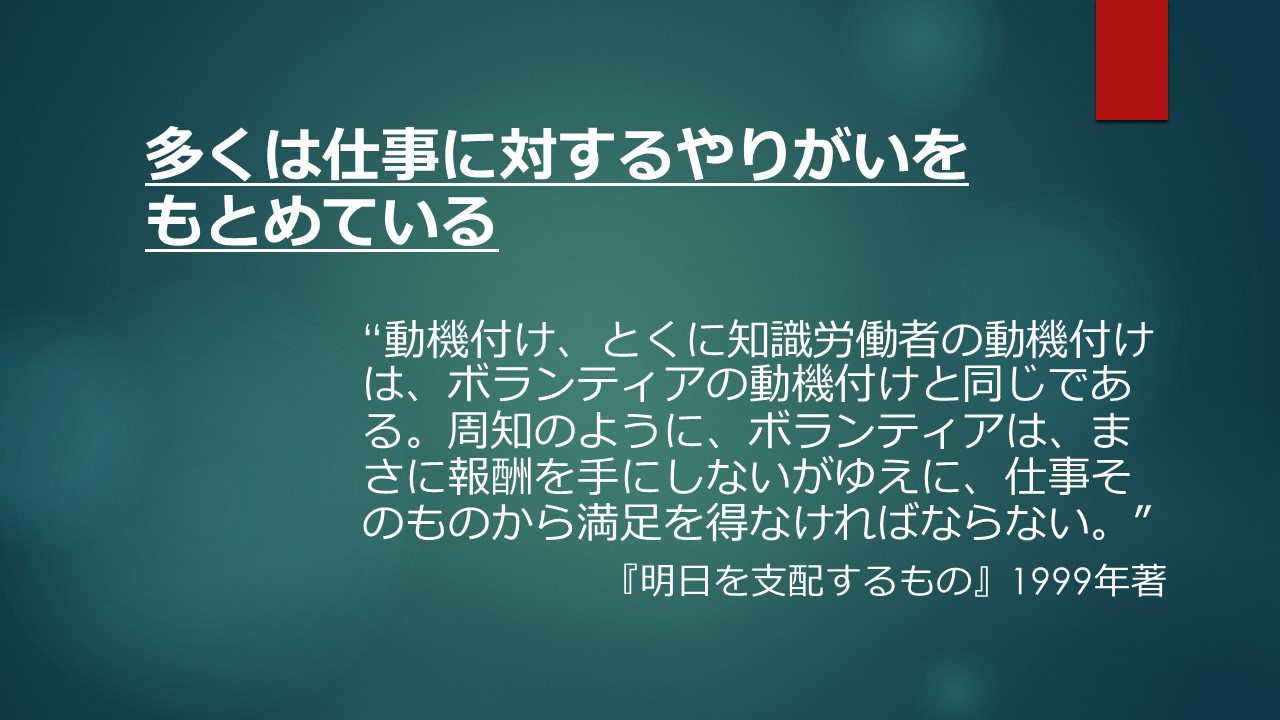 多くは仕事に対するやりがいをもとめている

“動機付け、とくに知識労働者の動機付けは、ボランティアの動機付けと同じである。周知のように、ボランティアは、まさに報酬を手にしないがゆえに、仕事そのものから満足を得なければならない。”

『明日を支配するもの』1999年著